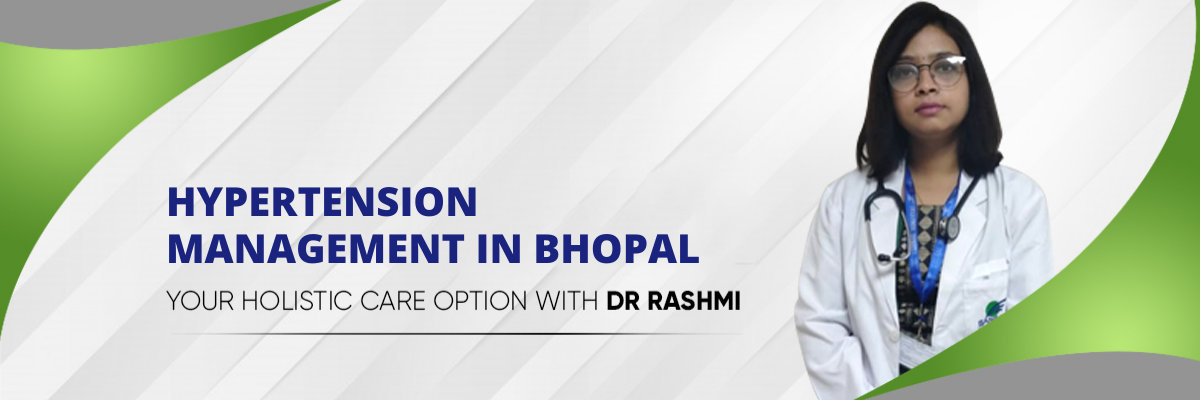 HYPERTENSION MANAGEMENT IN BHOPAL

YOUR HOLISTIC CARE OPTION WITH DR RASHMI